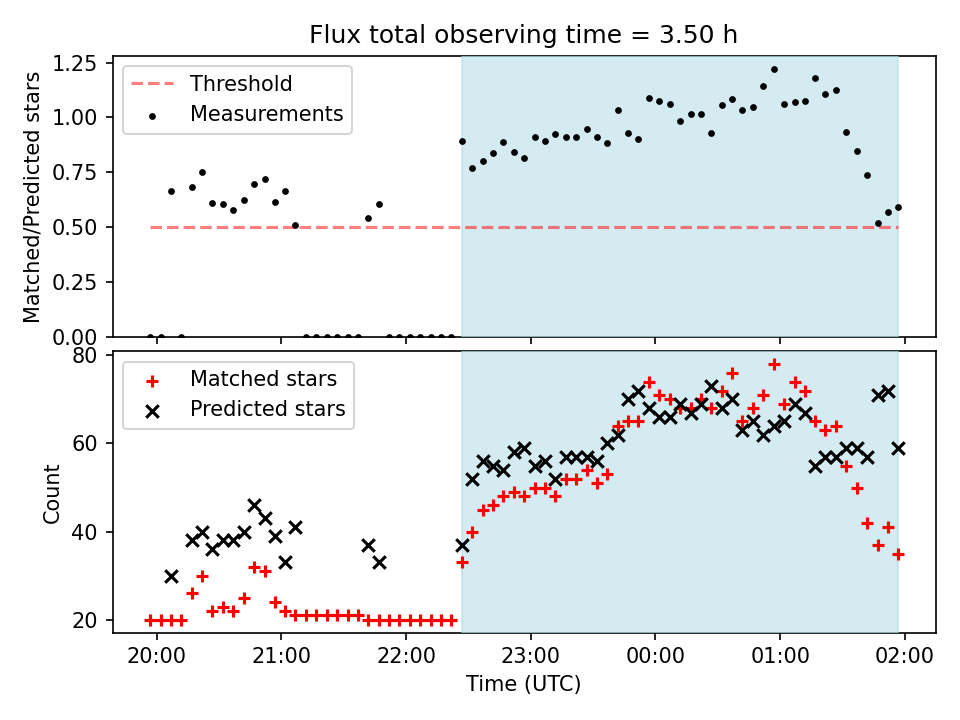 Flux total observing time = 3.50 h

Matched/Predicted stars

1.25
1.00
0.75
0.50
0.25
0.00

Threshold
Measurements

Count

80
60
40
20

Matched stars
Predicted stars

20:00
21:00
22:00
23:00
00:00
01:00
02:00

Time (UTC)